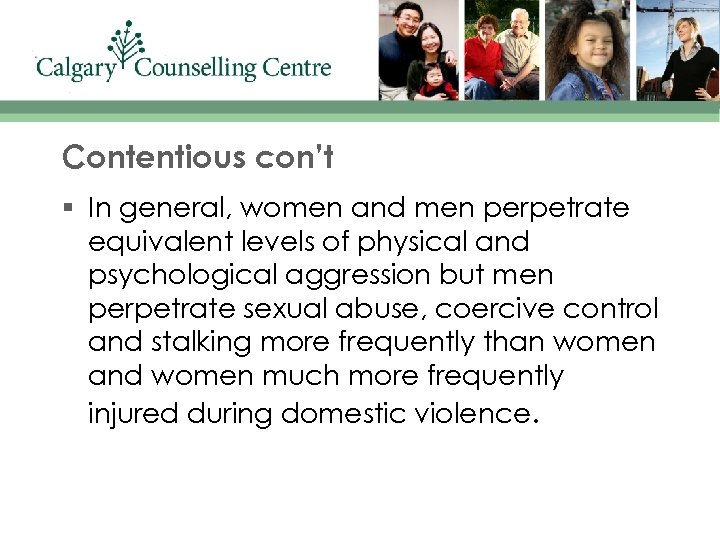 Calgary Counselling Centre

Contentious con't

▪ In general, women and men perpetrate equivalent levels of physical and psychological aggression but men perpetrate sexual abuse, coercive control and stalking more frequently than women and women much more frequently injured during domestic violence.